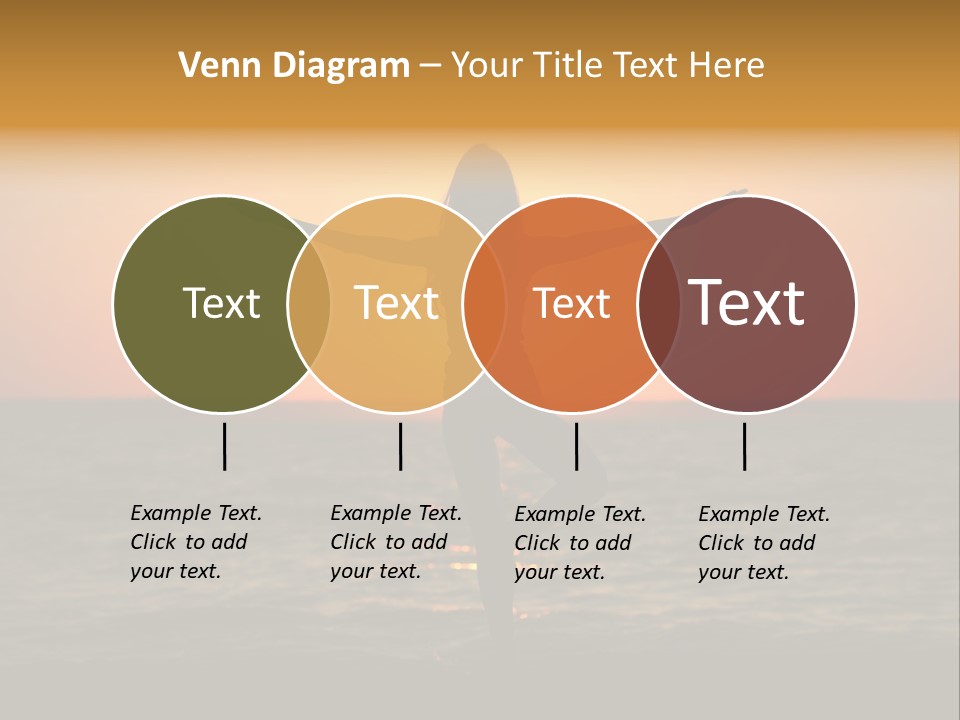 Venn Diagram – Your Title Text Here

Text

Text

Text

Text

Example Text. Click to add your text.

Example Text. Click to add your text.

Example Text. Click to add your text.

Example Text. Click to add your text.